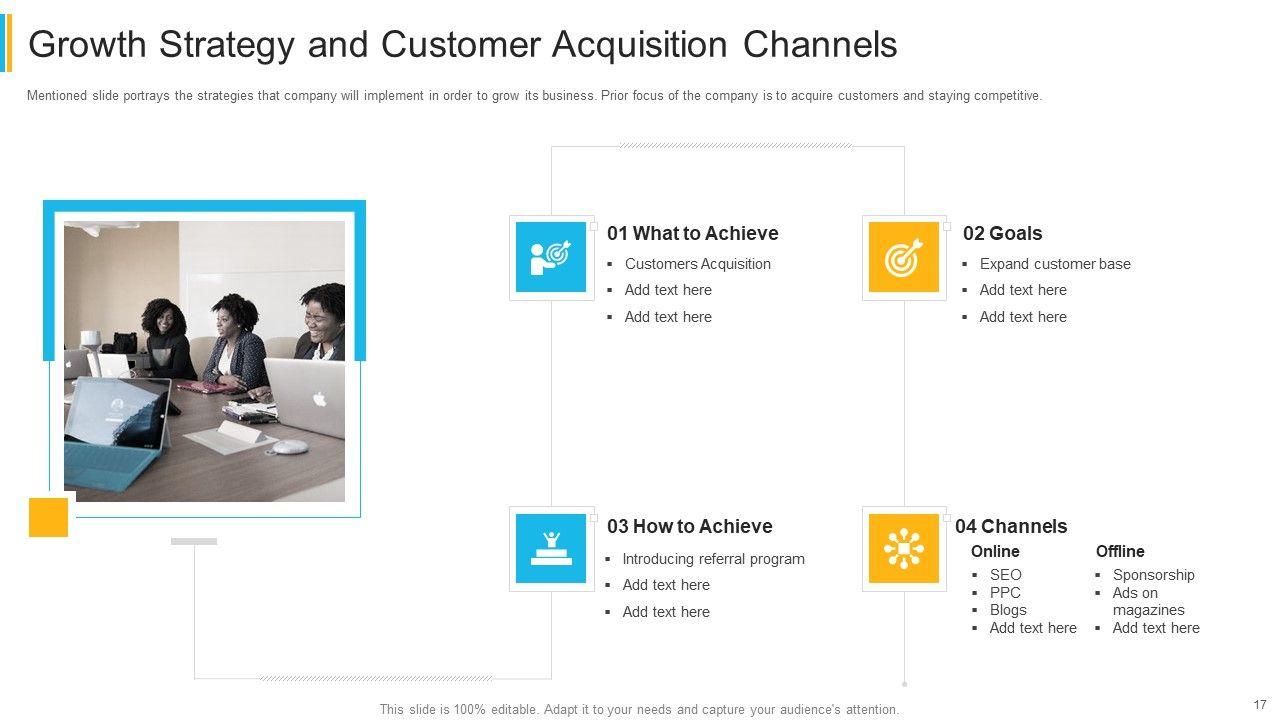 Growth Strategy and Customer Acquisition Channels

Mentioned slide portrays the strategies that company will implement in order to grow its business. Prior focus of the company is to acquire customers and staying competitive.

01 What to Achieve
▪ Customers Acquisition
▪ Add text here
▪ Add text here

02 Goals
▪ Expand customer base
▪ Add text here
▪ Add text here

03 How to Achieve
▪ Introducing referral program
▪ Add text here
▪ Add text here

04 Channels

Online
▪ SEO
▪ PPC
▪ Blogs
▪ Add text here

Offline
▪ Sponsorship
▪ Ads on magazines
▪ Add text here

This slide is 100% editable. Adapt it to your needs and capture your audience's attention.

17